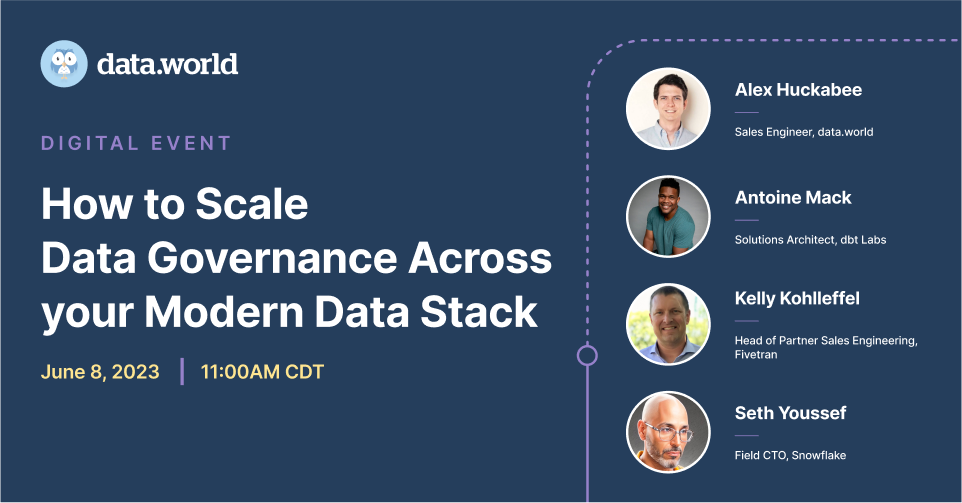 data.world

DIGITAL EVENT

How to Scale Data Governance Across your Modern Data Stack

June 8, 2023 | 11:00AM CDT

Alex Huckabee
Sales Engineer, data.world

Antoine Mack
Solutions Architect, dbt Labs

Kelly Kohlleffel
Head of Partner Sales Engineering, Fivetran

Seth Youssef
Field CTO, Snowflake